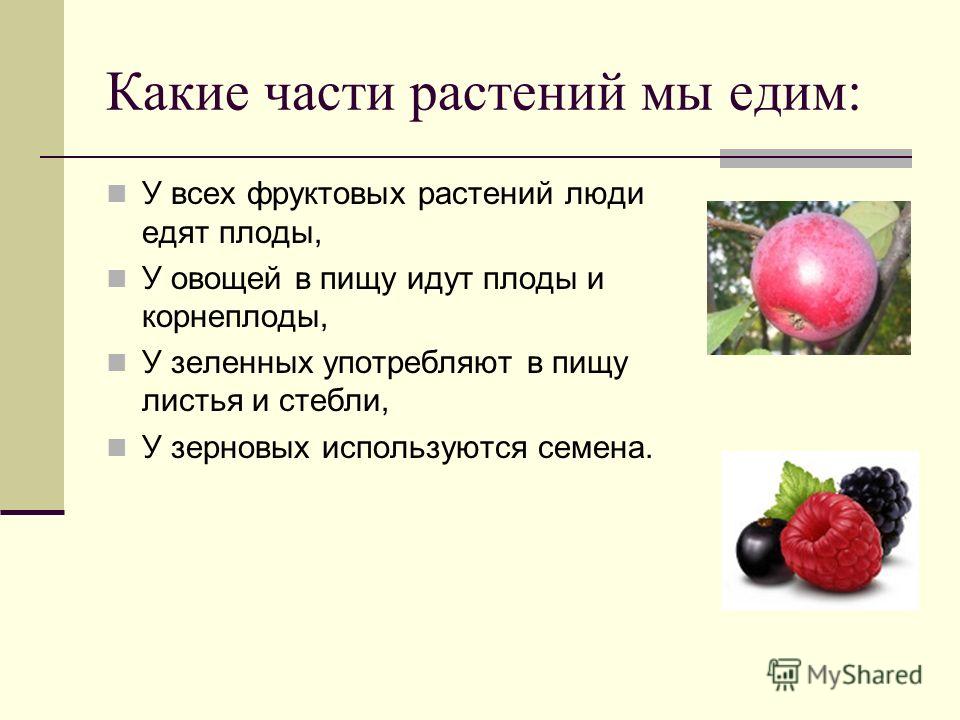 Какие части растений мы едим:

У всех фруктовых растений люди едят плоды,

У овощей в пищу идут плоды и корнеплоды,

У зеленных употребляют в пищу листья и стебли,

У зерновых используются семена.

MyShared